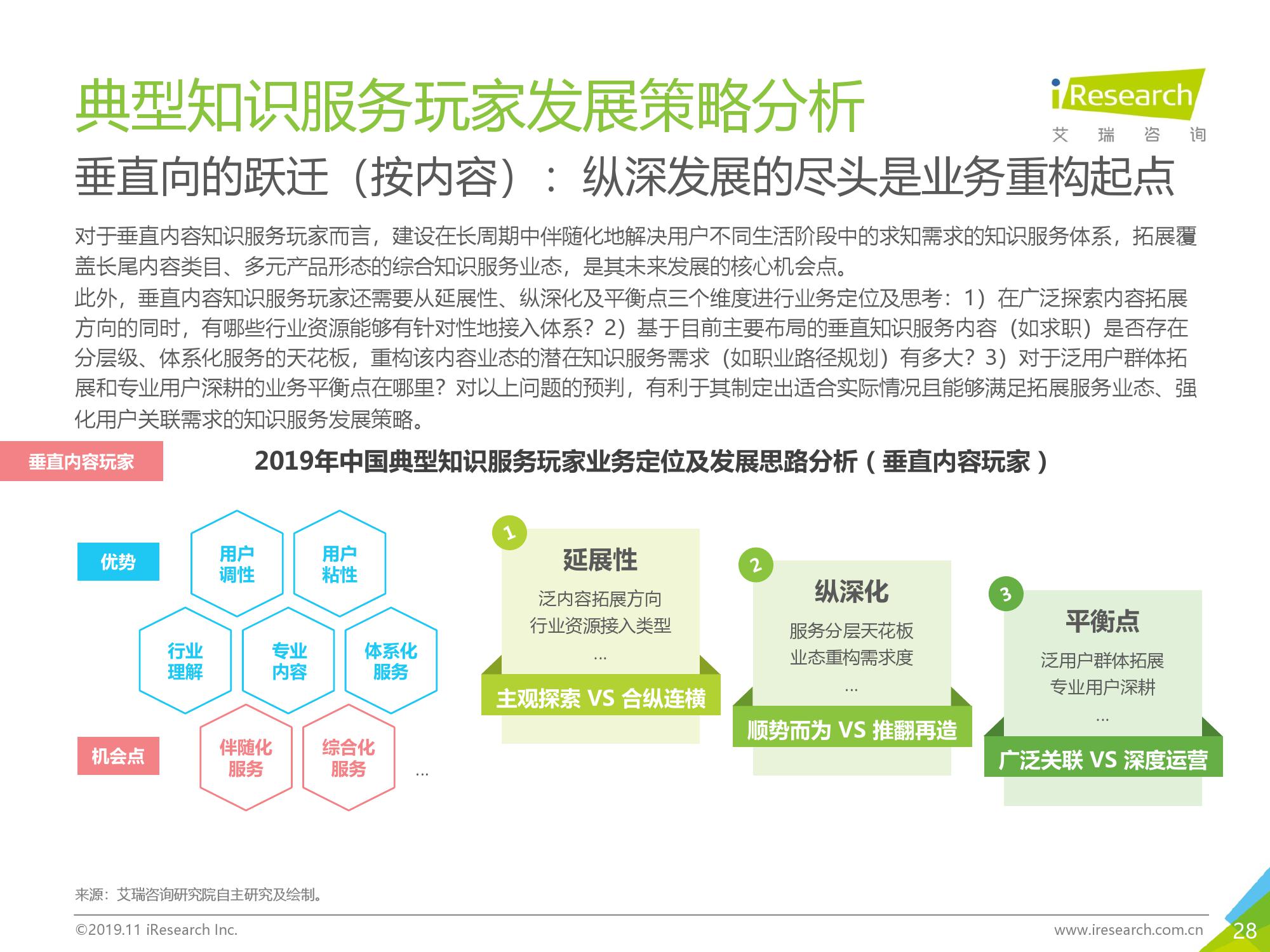 典型知识服务玩家发展策略分析

iResearch
艾 瑞 咨 询

垂直向的跃迁（按内容）：纵深发展的尽头是业务重构起点

对于垂直内容知识服务玩家而言，建设在长周期中伴随化地解决用户不同生活阶段中的求知需求的知识服务体系，拓展覆盖长尾内容类目、多元产品形态的综合知识服务业态，是其未来发展的核心机会点。

此外，垂直内容知识服务玩家还需要从延展性、纵深化及平衡点三个维度进行业务定位及思考：1）在广泛探索内容拓展方向的同时，有哪些行业资源能够有针对性地接入体系？2）基于目前主要布局的垂直知识服务内容（如求职）是否存在分层级、体系化服务的天花板，重构该内容业态的潜在知识服务需求（如职业路径规划）有多大？3）对于泛用户群体拓展和专业用户深耕的业务平衡点在哪里？对以上问题的预判，有利于其制定出适合实际情况且能够满足拓展服务业态、强化用户关联需求的知识服务发展策略。

垂直内容玩家

2019年中国典型知识服务玩家业务定位及发展思路分析（垂直内容玩家）

优势

用户调性

用户粘性

行业理解

专业内容

体系化服务

机会点

伴随化服务

综合化服务

…

1
延展性
泛内容拓展方向
行业资源接入类型
…
主观探索 VS 合纵连横

2
纵深化
服务分层天花板
业态重构需求度
…
顺势而为 VS 推翻再造

3
平衡点
泛用户群体拓展
专业用户深耕
…
广泛关联 VS 深度运营

来源：艾瑞咨询研究院自主研究及绘制。

©2019.11 iResearch Inc.

www.iresearch.com.cn

28